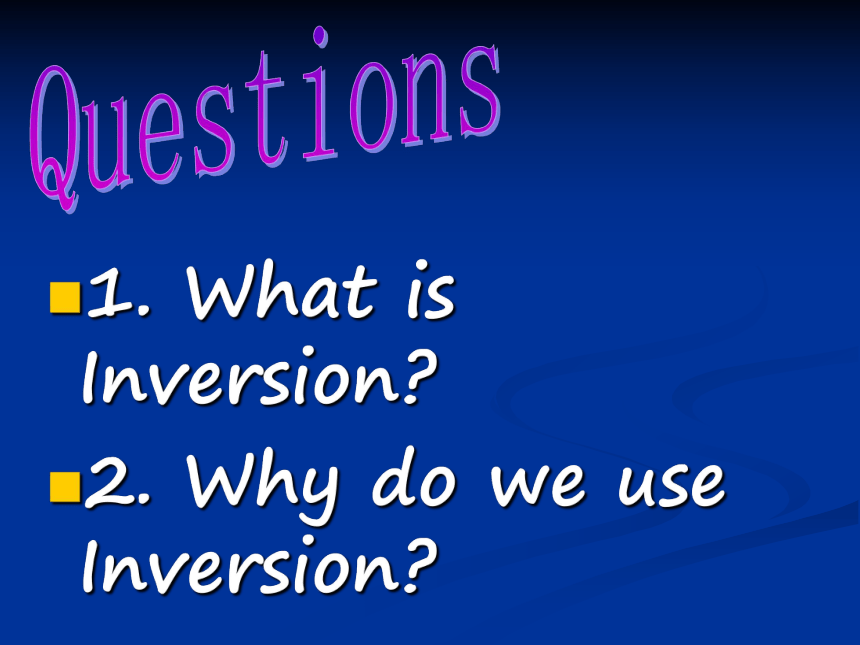 Questions

1. What is Inversion?

2. Why do we use Inversion?